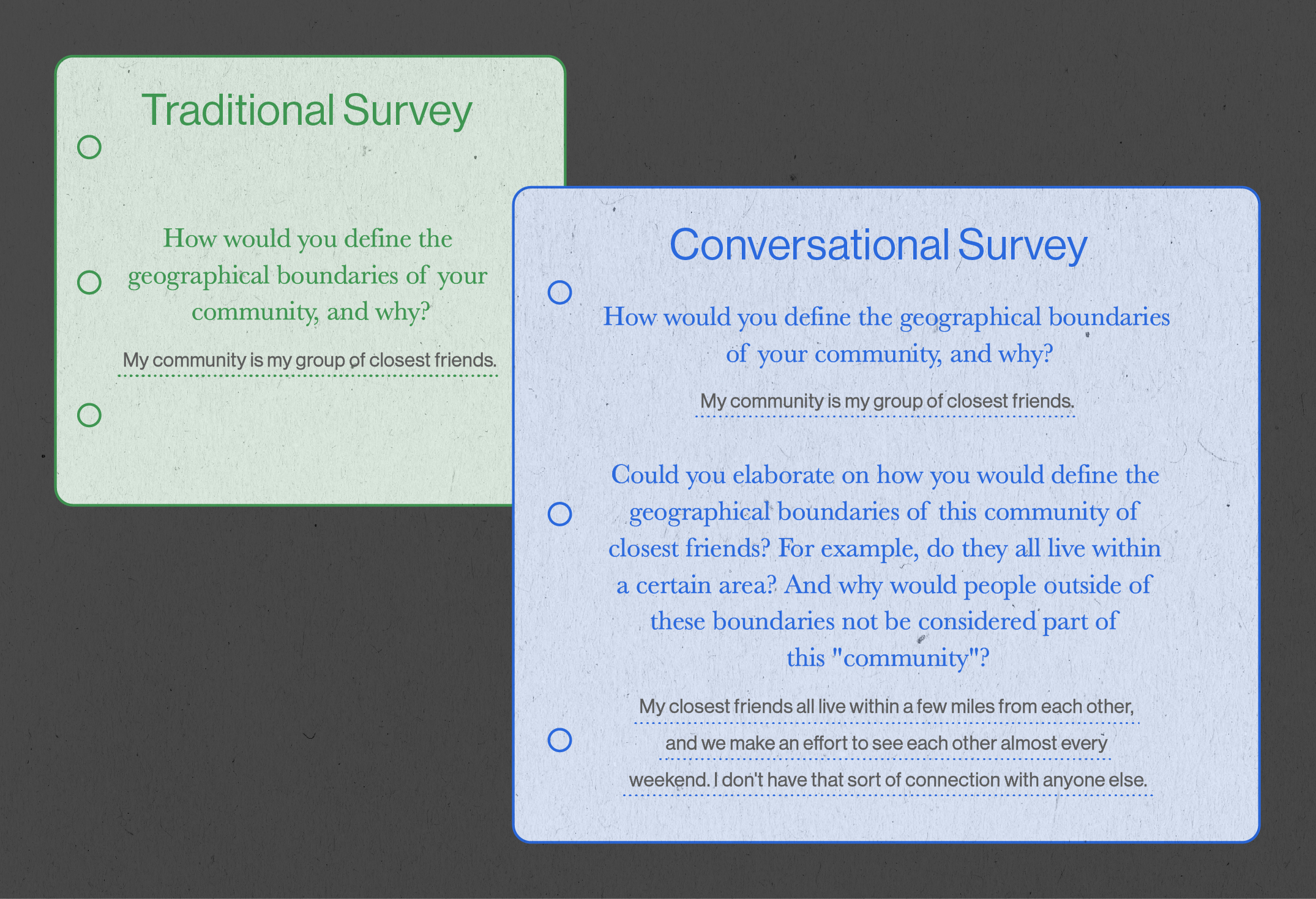 Traditional Survey

How would you define the geographical boundaries of your community, and why?

My community is my group of closest friends.

Conversational Survey

How would you define the geographical boundaries of your community, and why?

My community is my group of closest friends.

Could you elaborate on how you would define the geographical boundaries of this community of closest friends? For example, do they all live within a certain area? And why would people outside of these boundaries not be considered part of this "community"?

My closest friends all live within a few miles from each other, and we make an effort to see each other almost every weekend. I don't have that sort of connection with anyone else.